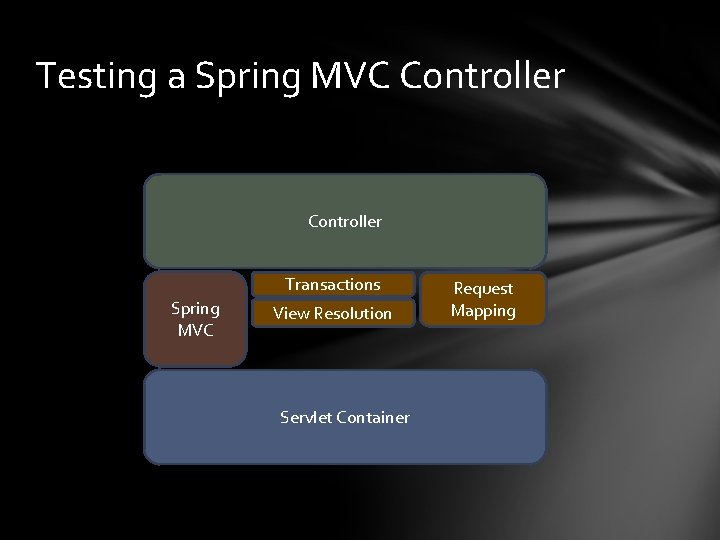 Testing a Spring MVC Controller

Controller

Spring MVC

Transactions

View Resolution

Request Mapping

Servlet Container